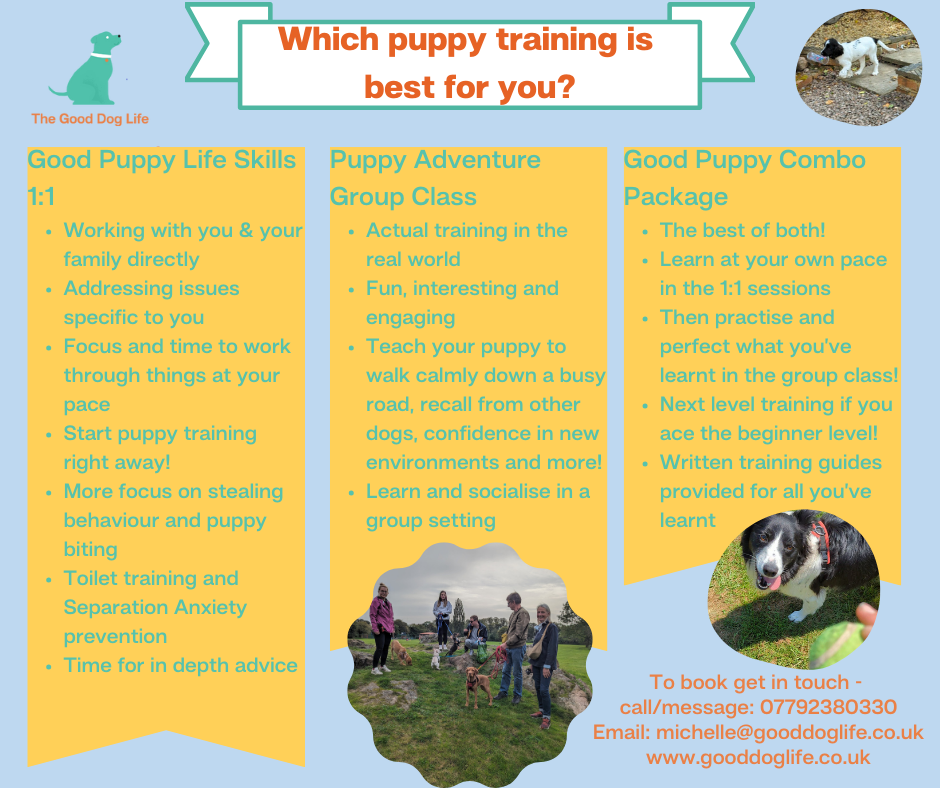 The Good Dog Life

Which puppy training is best for you?

Good Puppy Life Skills 1:1

- Working with you & your family directly
- Addressing issues specific to you
- Focus and time to work through things at your pace
- Start puppy training right away!
- More focus on stealing behaviour and puppy biting
- Toilet training and Separation Anxiety prevention
- Time for in depth advice

Puppy Adventure Group Class

- Actual training in the real world
- Fun, interesting and engaging
- Teach your puppy to walk calmly down a busy road, recall from other dogs, confidence in new environments and more!
- Learn and socialise in a group setting

Good Puppy Combo Package

- The best of both!
- Learn at your own pace in the 1:1 sessions
- Then practise and perfect what you've learnt in the group class!
- Next level training if you ace the beginner level!
- Written training guides provided for all you've learnt

To book get in touch - call/message: 07792380330
Email: michelle@gooddoglife.co.uk
www.gooddoglife.co.uk